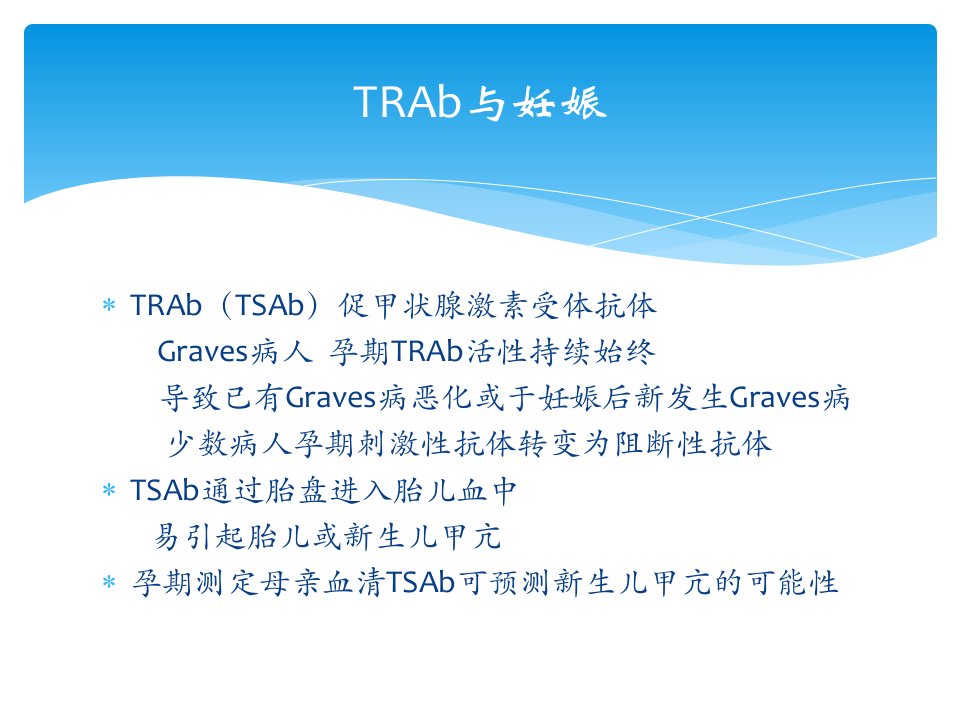 TRAb与妊娠

* TRAb（TSAb）促甲状腺激素受体抗体
Graves病人 孕期TRAb活性持续始终
导致已有Graves病恶化或于妊娠后新发生Graves病
少数病人孕期刺激性抗体转变为阻断性抗体
* TSAb通过胎盘进入胎儿血中
易引起胎儿或新生儿甲亢
* 孕期测定母亲血清TSAb可预测新生儿甲亢的可能性